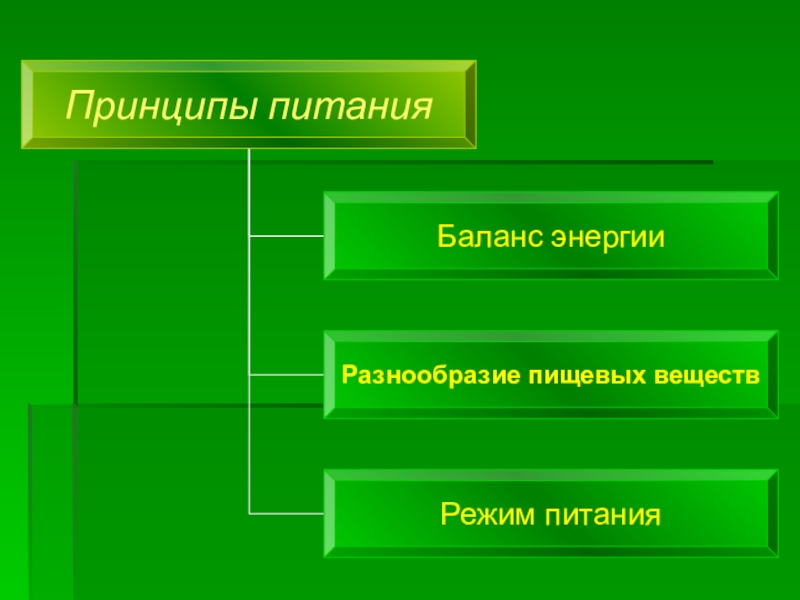 Принципы питания

Баланс энергии

Разнообразие пищевых веществ

Режим питания